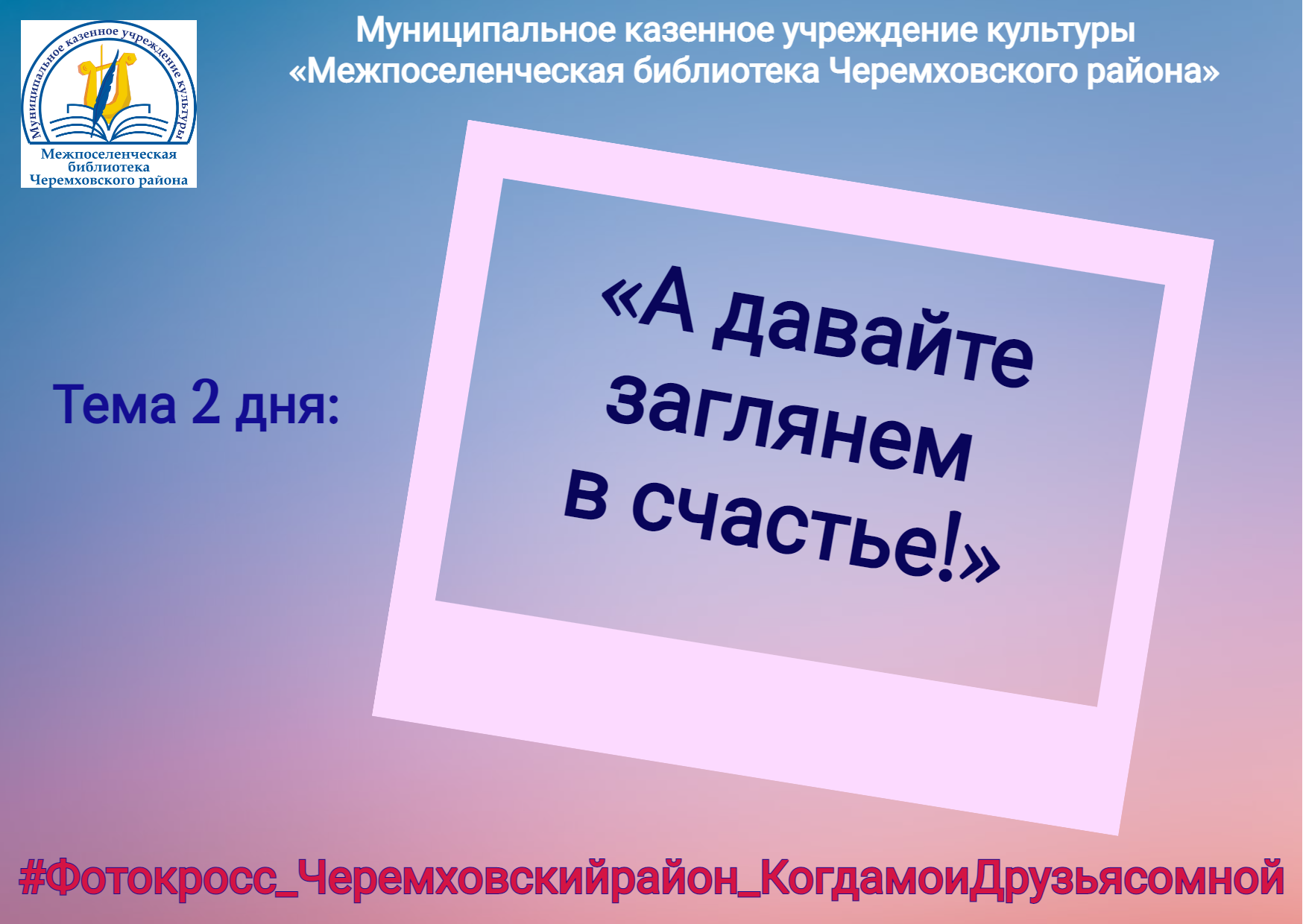 Муниципальное казенное учреждение культуры
Межпоселенческая библиотека Черемховского района

Муниципальное казенное учреждение культуры
«Межпоселенческая библиотека Черемховского района»

Тема 2 дня:

«А давайте заглянем в счастье!»

#Фотокросс_Черемховскийрайон_КогдамоиДрузьясомной